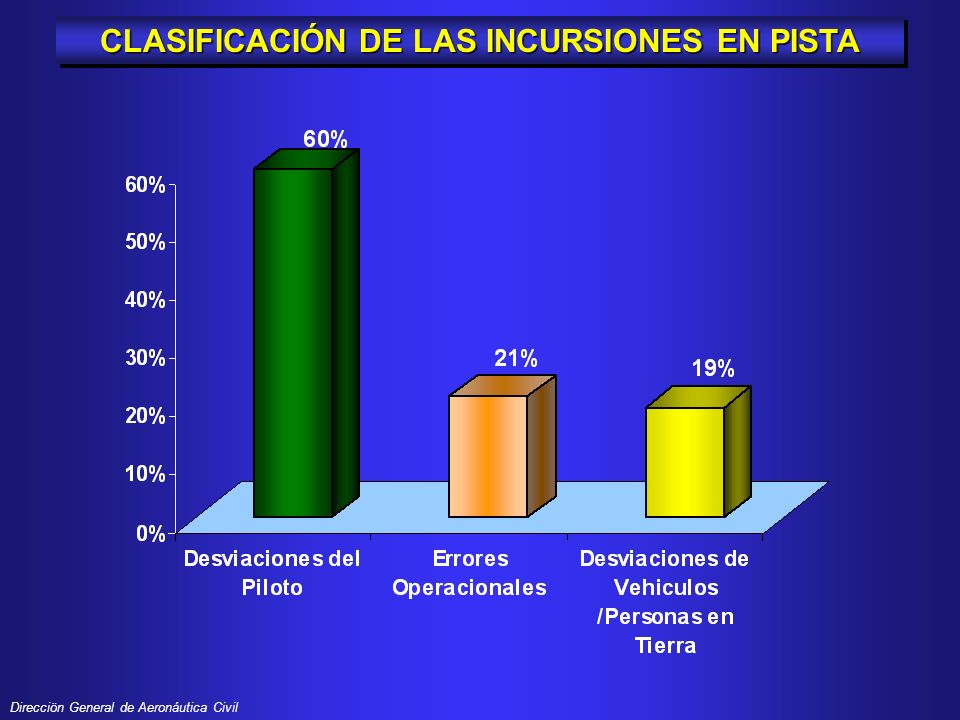 CLASIFICACIÓN DE LAS INCURSIONES EN PISTA

60%
21%
19%

60%
50%
40%
30%
20%
10%
0%

Desviaciones del Piloto
Errores Operacionales
Desviaciones de Vehiculos /Personas en Tierra

Dirección General de Aeronáutica Civil